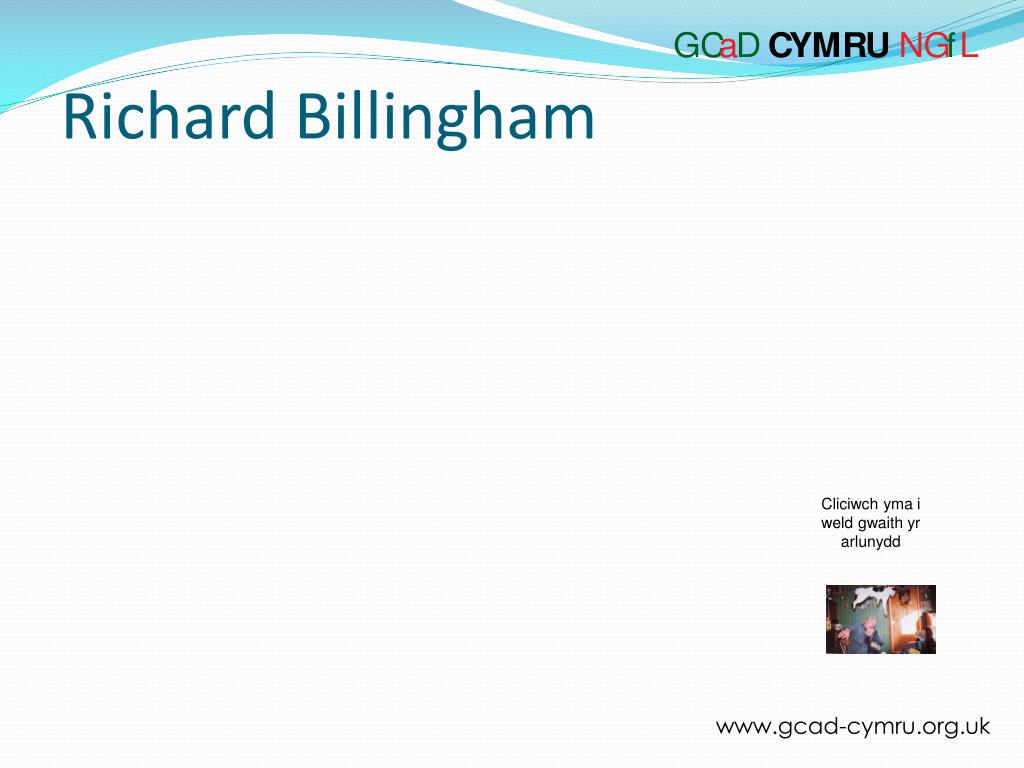 GCaD CYMRU NGfL

Richard Billingham

Cliciwch yma i weld gwaith yr arlunydd

www.gcad-cymru.org.uk